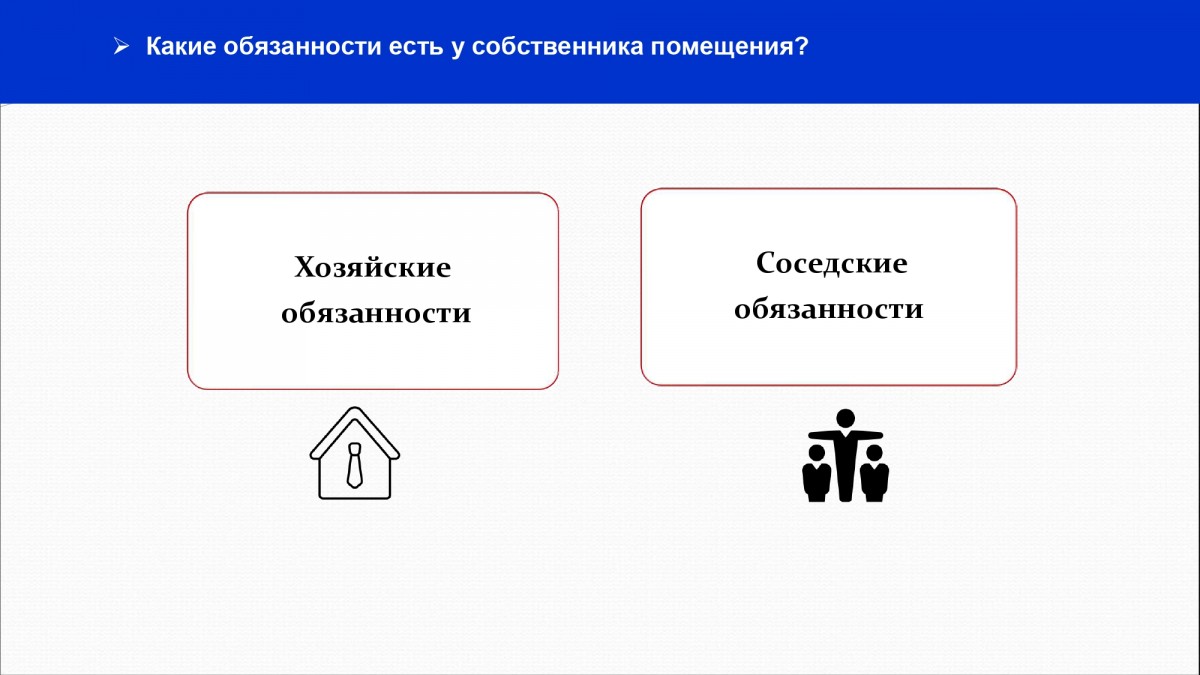 ➢ Какие обязанности есть у собственника помещения?

Хозяйские обязанности

Соседские обязанности